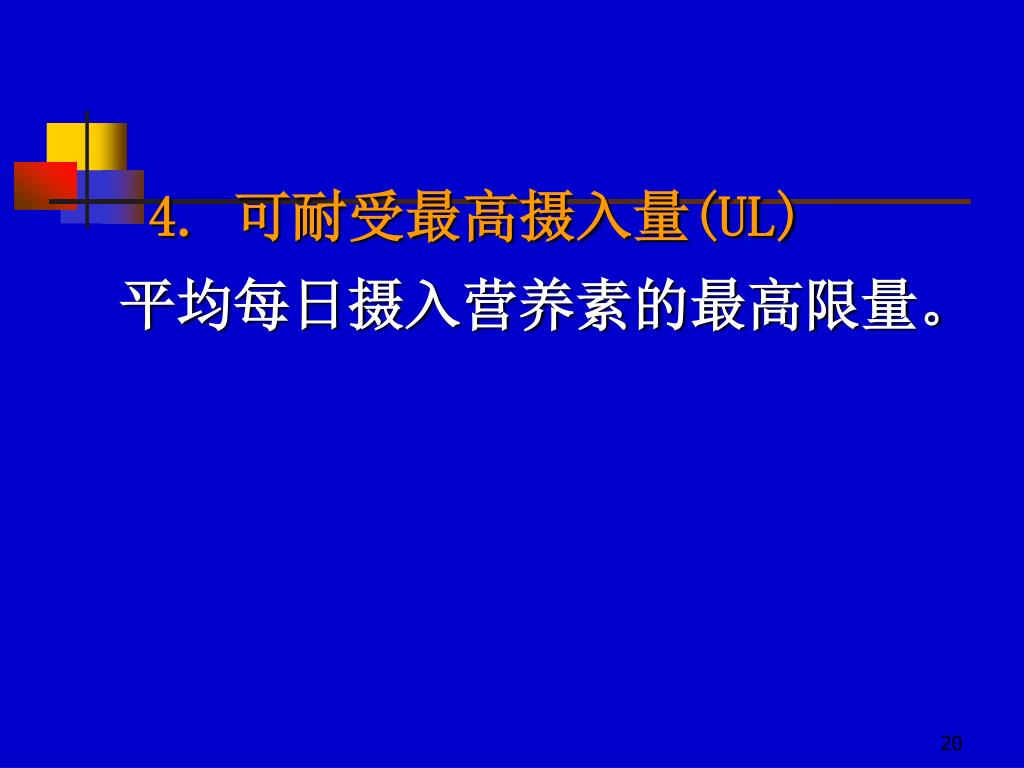 4. 可耐受最高摄入量(UL)

平均每日摄入营养素的最高限量。

20